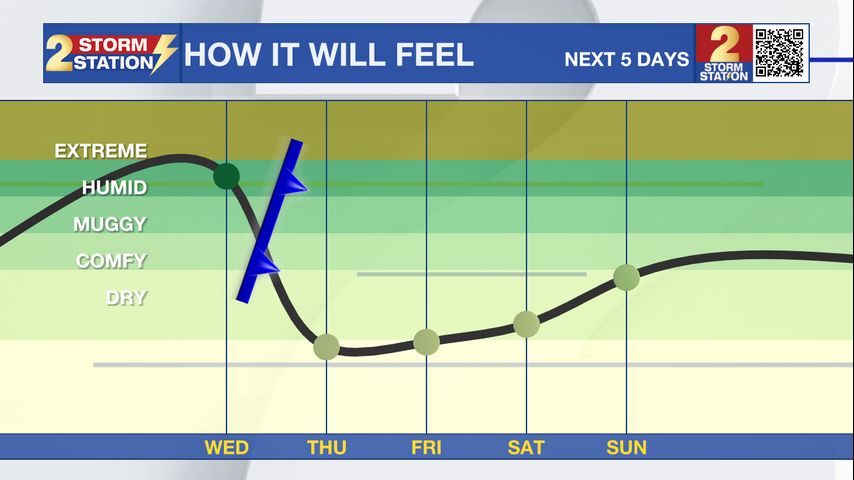 2 STORM STATION HOW IT WILL FEEL NEXT 5 DAYS 2 STORM STATION

EXTREME
HUMID
MUGGY
COMFY
DRY

WED THU FRI SAT SUN